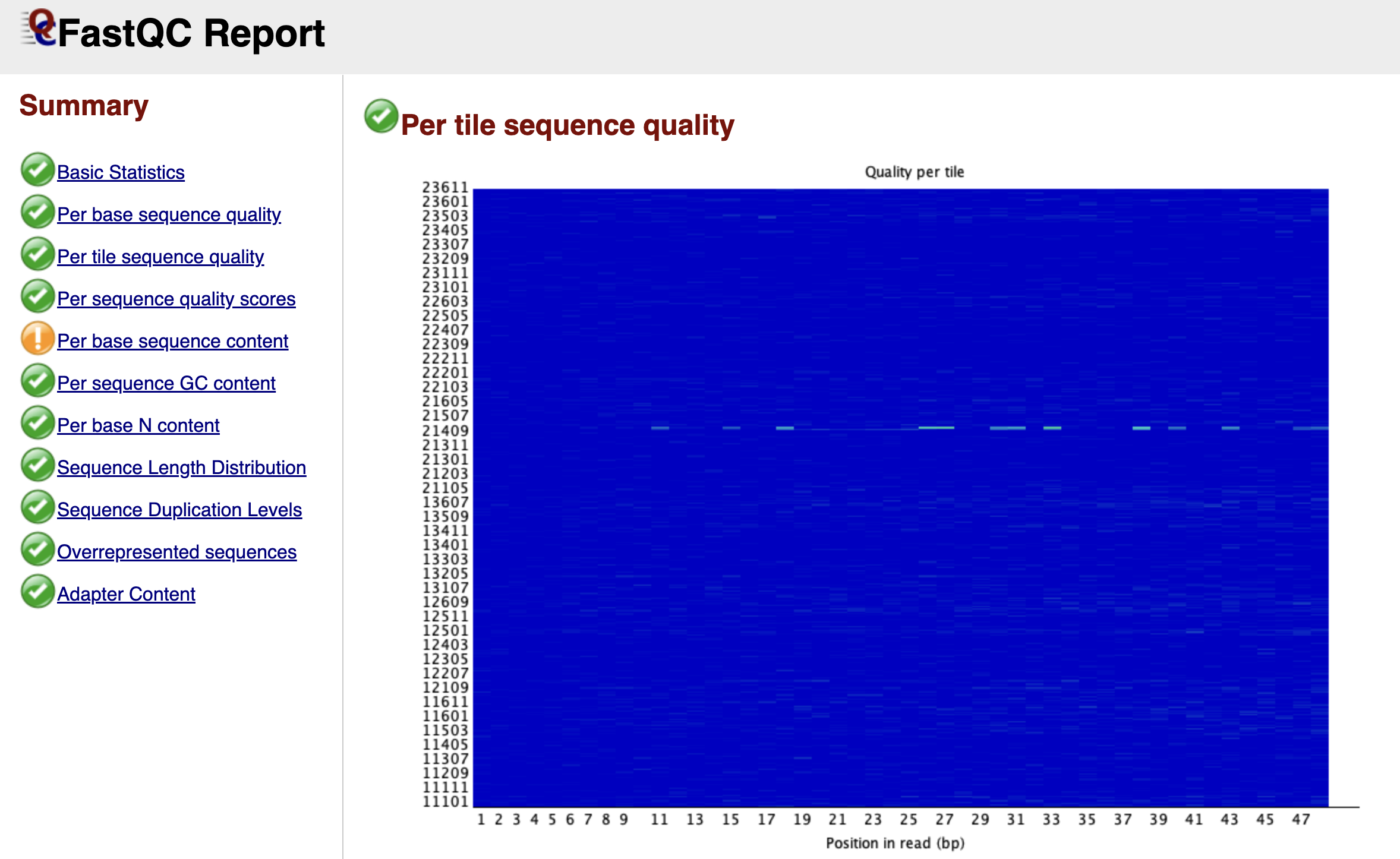 FastQC Report

Summary

Basic Statistics
Per base sequence quality
Per tile sequence quality
Per sequence quality scores
Per base sequence content
Per sequence GC content
Per base N content
Sequence Length Distribution
Sequence Duplication Levels
Overrepresented sequences
Adapter Content

Per tile sequence quality

Quality per tile

23611
23601
23503
23405
23307
23209
23111
23101
22603
22505
22407
22309
22211
22201
22103
21605
21507
21409
21311
21301
21203
21105
13607
13509
13411
13401
13303
13205
13107
12609
12511
12501
12403
12305
12207
12109
11611
11601
11503
11405
11307
11209
11111
11101

1 2 3 4 5 6 7 8 9 11 13 15 17 19 21 23 25 27 29 31 33 35 37 39 41 43 45 47

Position in read (bp)